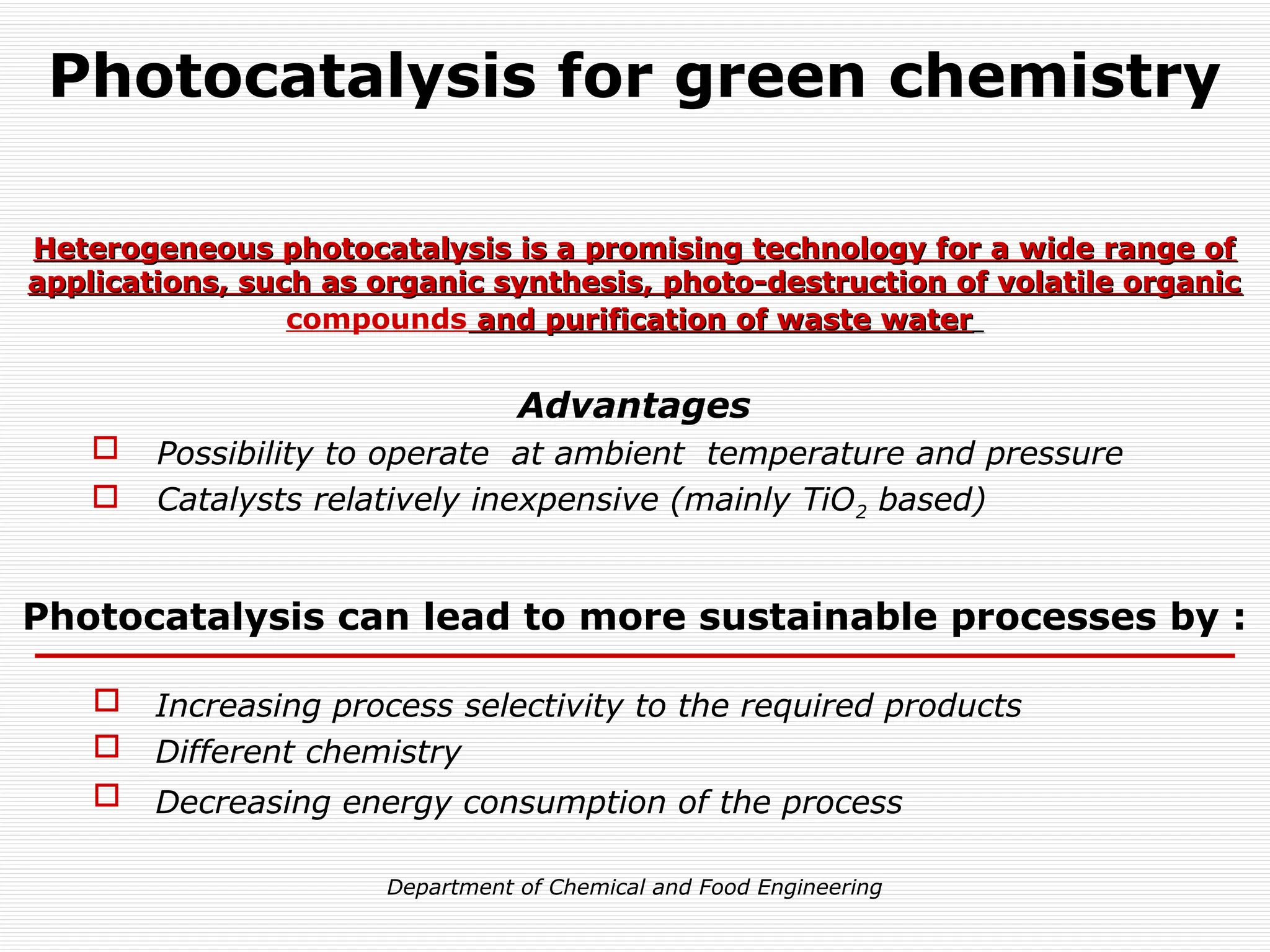 Photocatalysis for green chemistry

Heterogeneous photocatalysis is a promising technology for a wide range of applications, such as organic synthesis, photo-destruction of volatile organic compounds and purification of waste water

Advantages

Possibility to operate at ambient temperature and pressure

Catalysts relatively inexpensive (mainly $TiO_2$ based)

Photocatalysis can lead to more sustainable processes by :

Increasing process selectivity to the required products

Different chemistry

Decreasing energy consumption of the process

Department of Chemical and Food Engineering